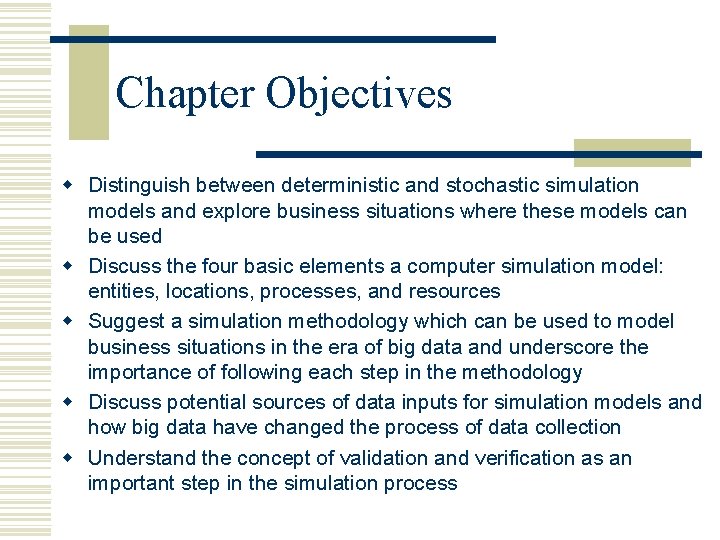 Chapter Objectives

- Distinguish between deterministic and stochastic simulation models and explore business situations where these models can be used
- Discuss the four basic elements a computer simulation model: entities, locations, processes, and resources
- Suggest a simulation methodology which can be used to model business situations in the era of big data and underscore the importance of following each step in the methodology
- Discuss potential sources of data inputs for simulation models and how big data have changed the process of data collection
- Understand the concept of validation and verification as an important step in the simulation process